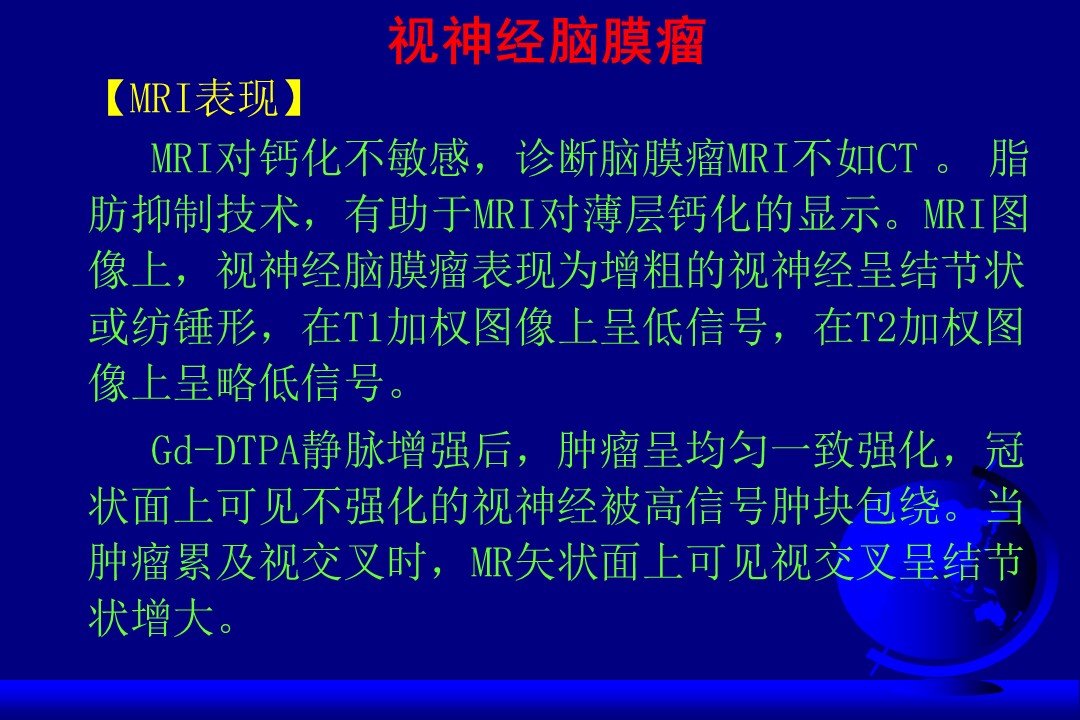 视神经脑膜瘤

【MRI表现】

MRI对钙化不敏感，诊断脑膜瘤MRI不如CT 。 脂肪抑制技术，有助于MRI对薄层钙化的显示。MRI图像上，视神经脑膜瘤表现为增粗的视神经呈结节状或纺锤形，在T1加权图像上呈低信号，在T2加权图像上呈略低信号。

Gd-DTPA静脉增强后，肿瘤呈均匀一致强化，冠状面上可见不强化的视神经被高信号肿块包绕。当肿瘤累及视交叉时，MR矢状面上可见视交叉呈结节状增大。